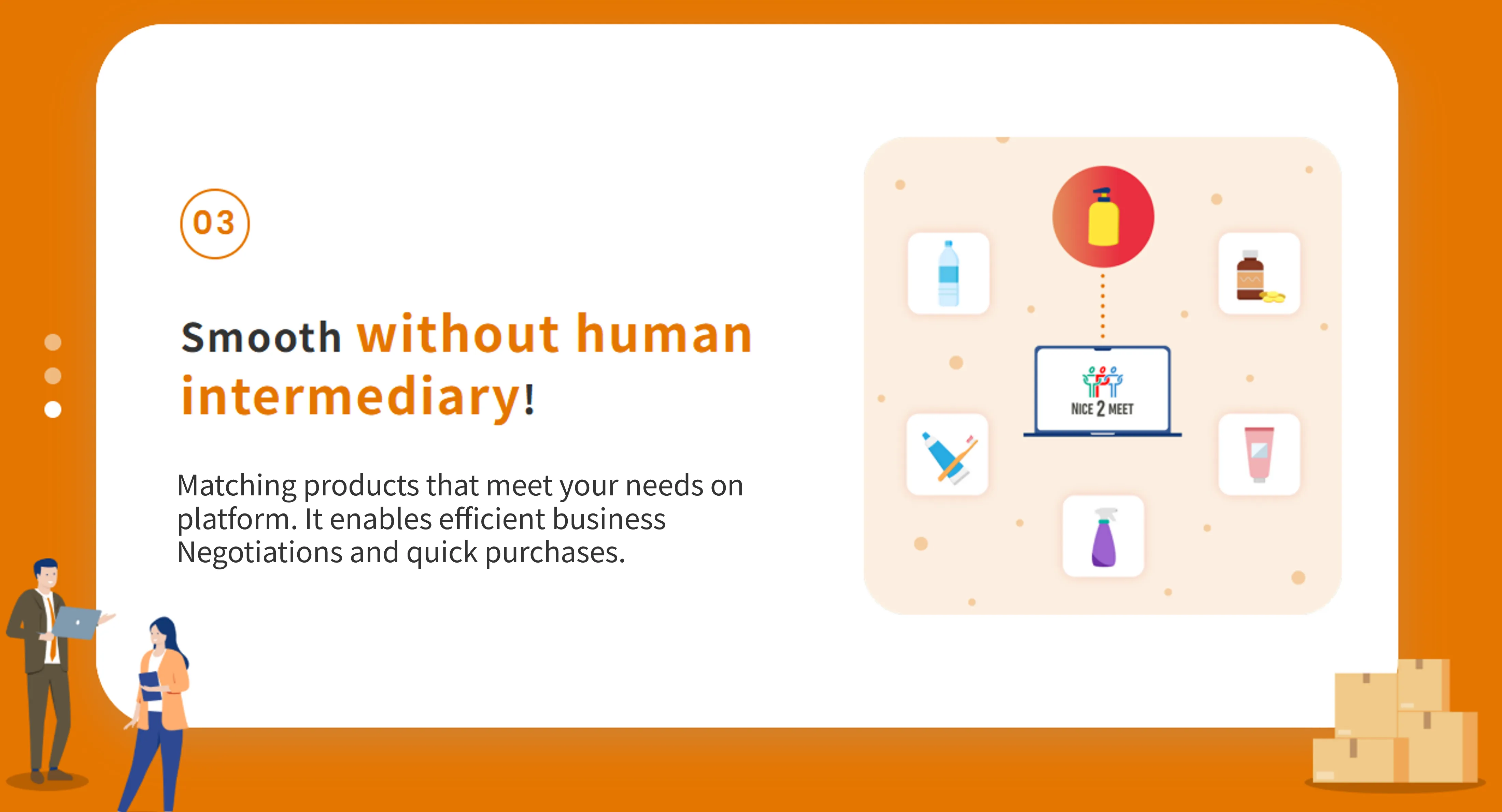 03

Smooth without human intermediary!

Matching products that meet your needs on platform. It enables efficient business Negotiations and quick purchases.

NICE 2 MEET